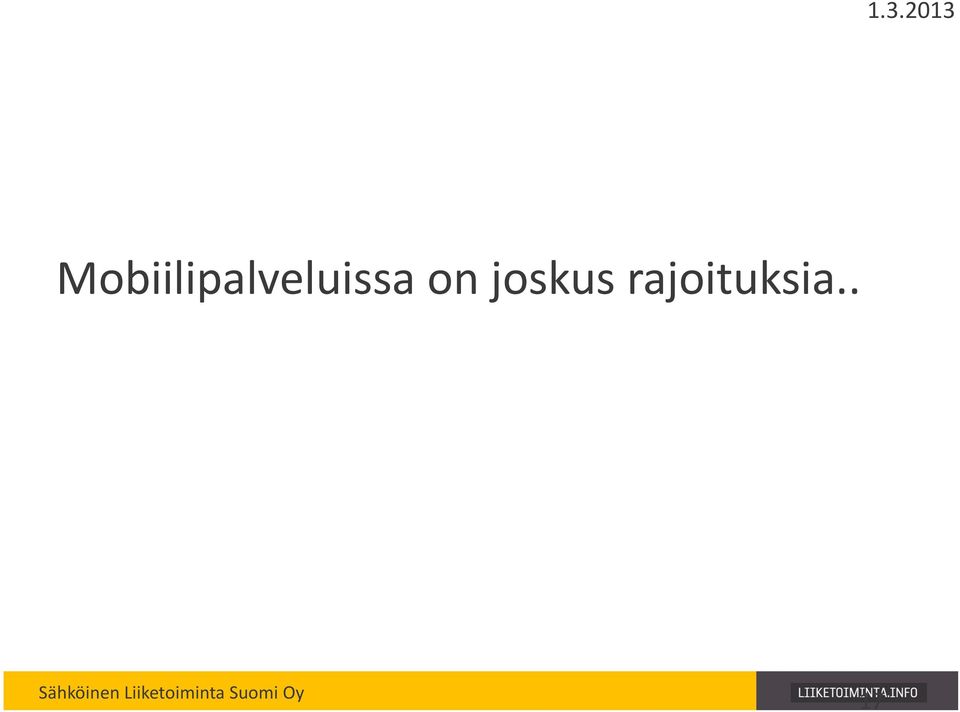 1.3.2013

Mobiilipalveluissa on joskus rajoituksia..

Sähköinen Liiketoiminta Suomi Oy

LIIKETOIMINTA.INFO